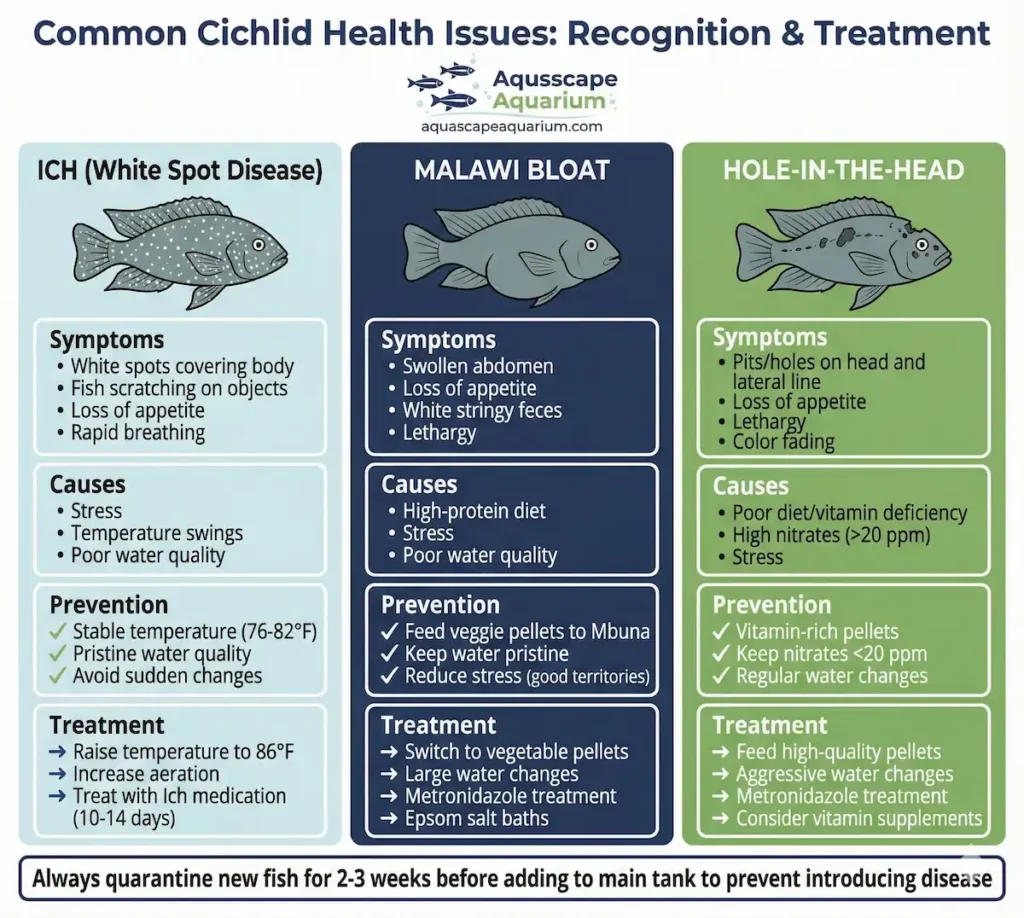 Common Cichlid Health Issues: Recognition & Treatment

Aqusscape Aquarium
aquascapeaquarium.com

ICH (White Spot Disease)

Symptoms
• White spots covering body
• Fish scratching on objects
• Loss of appetite
• Rapid breathing

Causes
• Stress
• Temperature swings
• Poor water quality

Prevention
✓ Stable temperature (76-82°F)
✓ Pristine water quality
✓ Avoid sudden changes

Treatment
→ Raise temperature to 86°F
→ Increase aeration
→ Treat with Ich medication (10-14 days)

MALAWI BLOAT

Symptoms
• Swollen abdomen
• Loss of appetite
• White stringy feces
• Lethargy

Causes
• High-protein diet
• Stress
• Poor water quality

Prevention
✓ Feed veggie pellets to Mbuna
✓ Keep water pristine
✓ Reduce stress (good territories)

Treatment
→ Switch to vegetable pellets
→ Large water changes
→ Metronidazole treatment
→ Epsom salt baths

HOLE-IN-THE-HEAD

Symptoms
• Pits/holes on head and lateral line
• Loss of appetite
• Lethargy
• Color fading

Causes
• Poor diet/vitamin deficiency
• High nitrates (>20 ppm)
• Stress

Prevention
✓ Vitamin-rich pellets
✓ Keep nitrates <20 ppm
✓ Regular water changes

Treatment
→ Feed high-quality pellets
→ Aggressive water changes
→ Metronidazole treatment
→ Consider vitamin supplements

Always quarantine new fish for 2-3 weeks before adding to main tank to prevent introducing disease